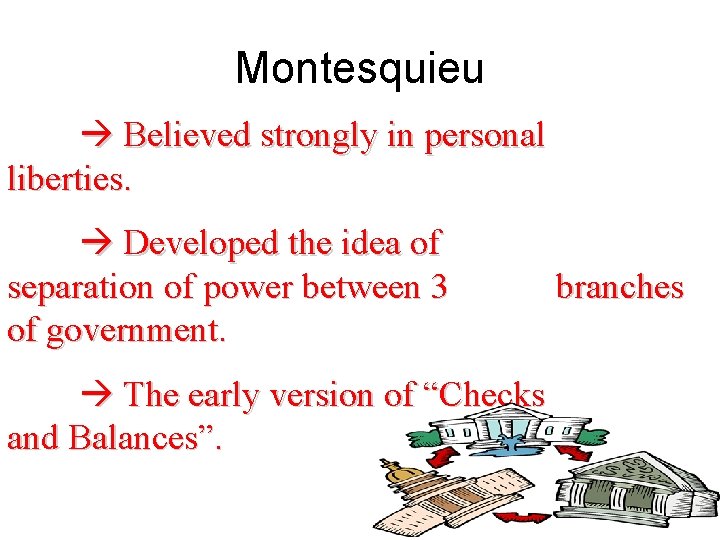 Montesquieu

→ Believed strongly in personal liberties.

→ Developed the idea of separation of power between 3 branches of government.

→ The early version of “Checks and Balances”.